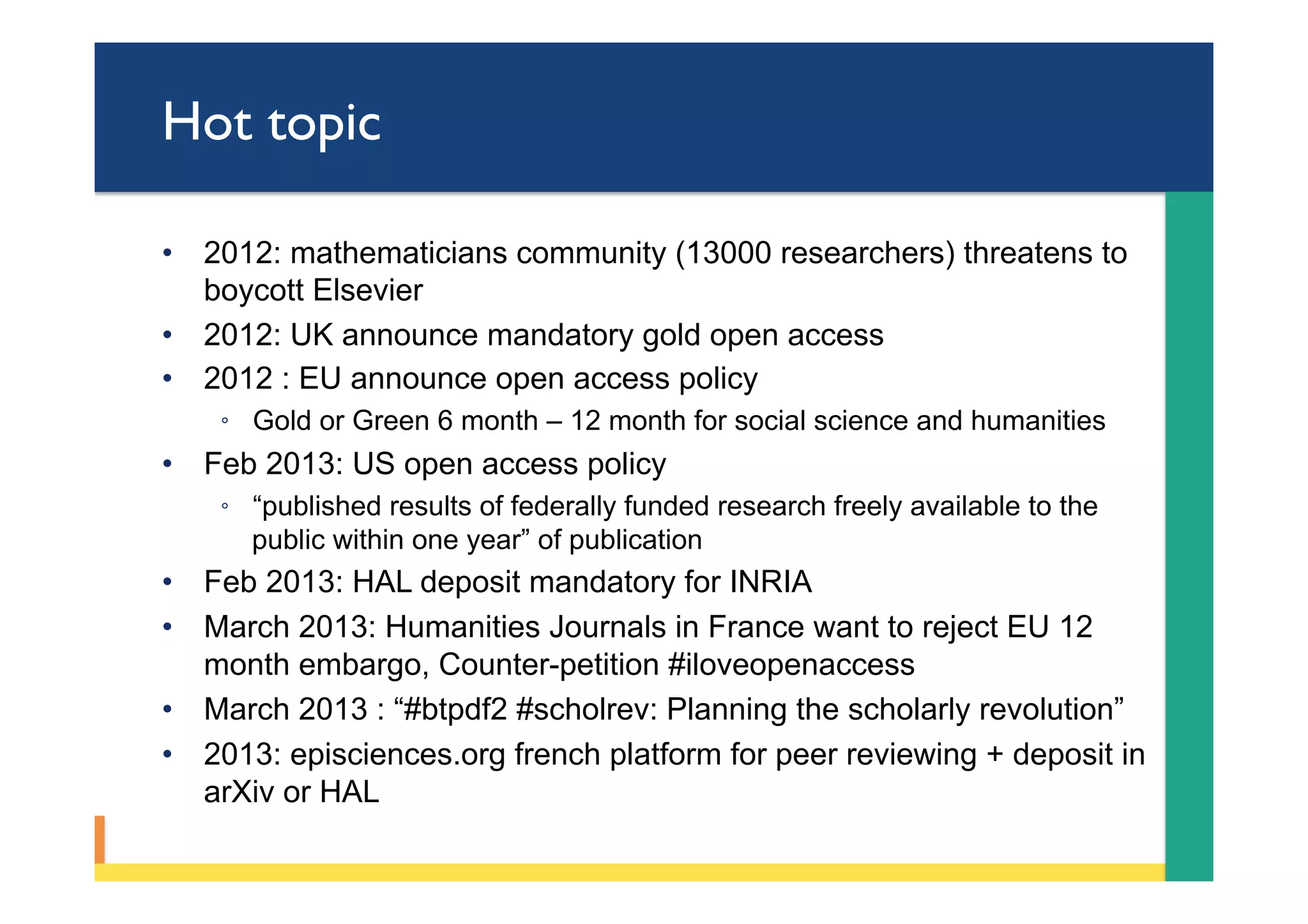 Hot topic

• 2012: mathematicians community (13000 researchers) threatens to boycott Elsevier
• 2012: UK announce mandatory gold open access
• 2012 : EU announce open access policy
  ◦ Gold or Green 6 month – 12 month for social science and humanities
• Feb 2013: US open access policy
  ◦ “published results of federally funded research freely available to the public within one year” of publication
• Feb 2013: HAL deposit mandatory for INRIA
• March 2013: Humanities Journals in France want to reject EU 12 month embargo, Counter-petition #iloveopenaccess
• March 2013 : “#btpdf2 #scholrev: Planning the scholarly revolution”
• 2013: episciences.org french platform for peer reviewing + deposit in arXiv or HAL